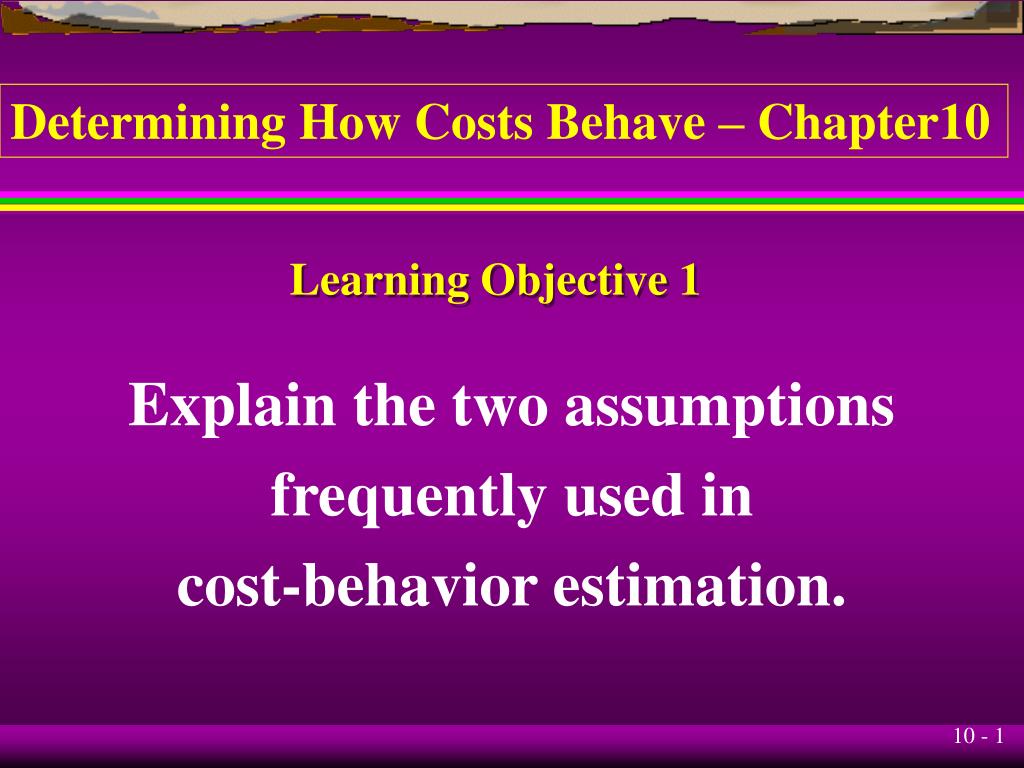 Determining How Costs Behave – Chapter10

Learning Objective 1

Explain the two assumptions frequently used in cost-behavior estimation.

10 - 1